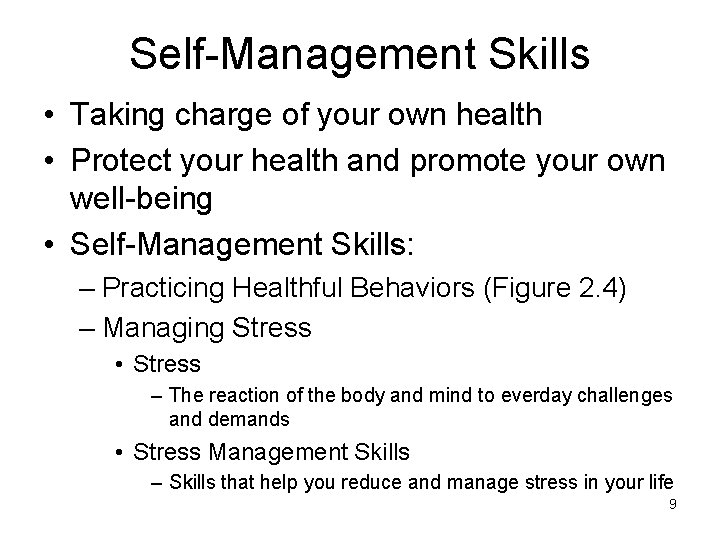 Self-Management Skills

• Taking charge of your own health
• Protect your health and promote your own well-being
• Self-Management Skills:
– Practicing Healthful Behaviors (Figure 2.4)
– Managing Stress
• Stress
– The reaction of the body and mind to everday challenges and demands
• Stress Management Skills
– Skills that help you reduce and manage stress in your life

9